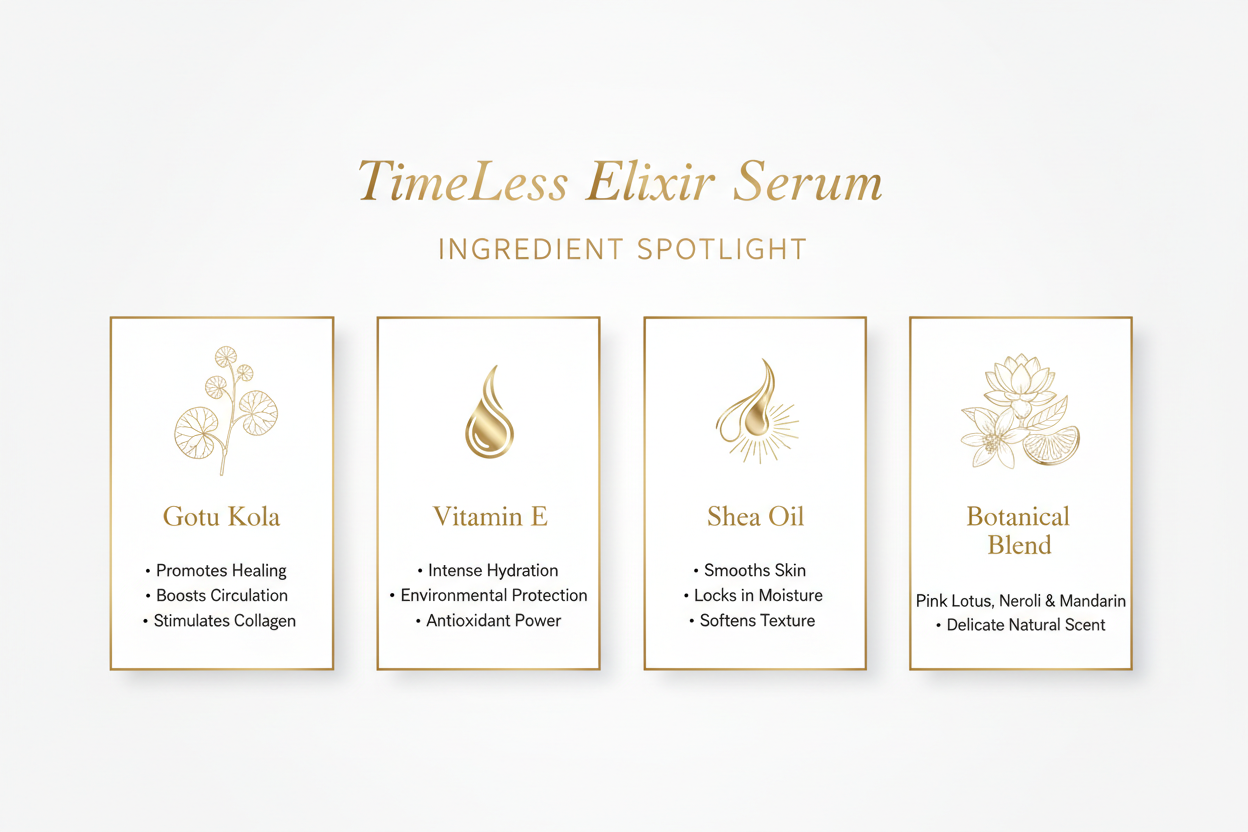 TimeLess Elixir Serum

INGREDIENT SPOTLIGHT

Gotu Kola

• Promotes Healing
• Boosts Circulation
• Stimulates Collagen

Vitamin E

• Intense Hydration
• Environmental Protection
• Antioxidant Power

Shea Oil

• Smooths Skin
• Locks in Moisture
• Softens Texture

Botanical Blend

Pink Lotus, Neroli & Mandarin
• Delicate Natural Scent